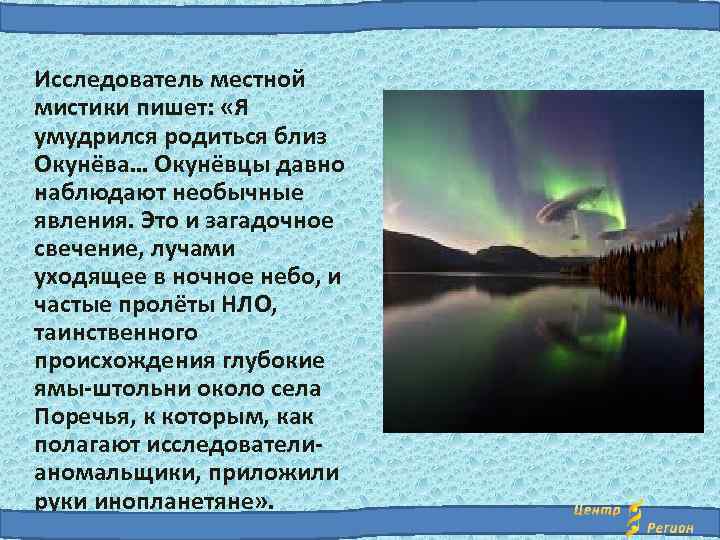 Исследователь местной мистики пишет: «Я умудрился родиться близ Окунёва... Окунёвцы давно наблюдают необычные явления. Это и загадочное свечение, лучами уходящее в ночное небо, и частые пролёты НЛО, таинственного происхождения глубокие ямы-штольни около села Поречья, к которым, как полагают исследователи-аномальщики, приложили руки инопланетяне».

Центр Регион